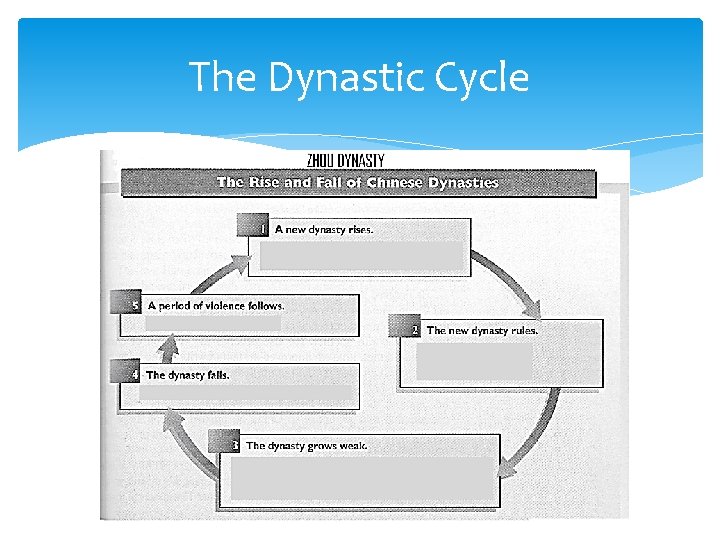 The Dynastic Cycle

ZHOU DYNASTY

The Rise and Fall of Chinese Dynasties

1 A new dynasty rises.

2 The new dynasty rules.

3 The dynasty grows weak.

4 The dynasty falls.

5 A period of violence follows.